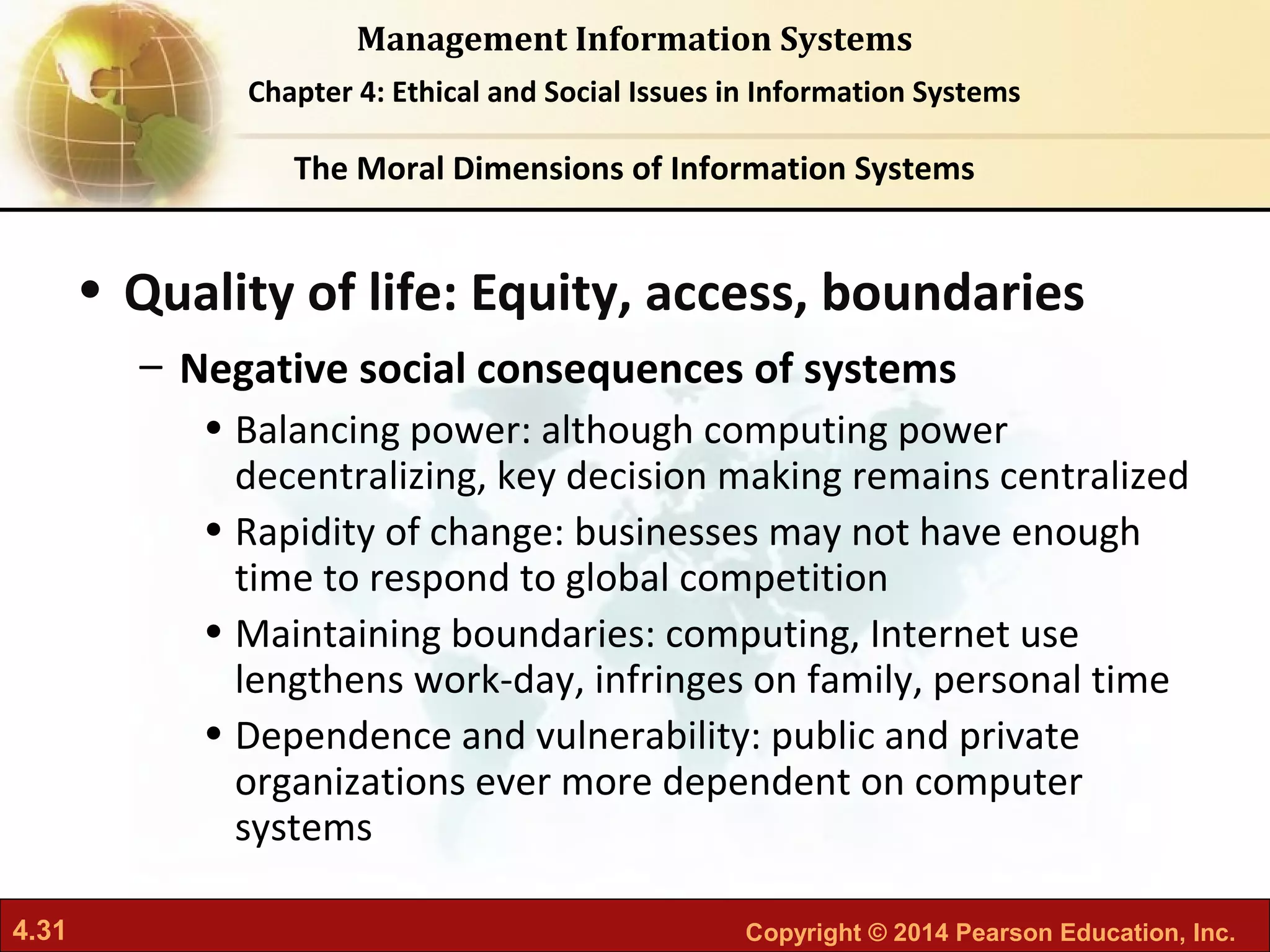 Management Information Systems

Chapter 4: Ethical and Social Issues in Information Systems

The Moral Dimensions of Information Systems

• Quality of life: Equity, access, boundaries

– Negative social consequences of systems

• Balancing power: although computing power decentralizing, key decision making remains centralized

• Rapidity of change: businesses may not have enough time to respond to global competition

• Maintaining boundaries: computing, Internet use lengthens work-day, infringes on family, personal time

• Dependence and vulnerability: public and private organizations ever more dependent on computer systems

4.31

Copyright © 2014 Pearson Education, Inc.